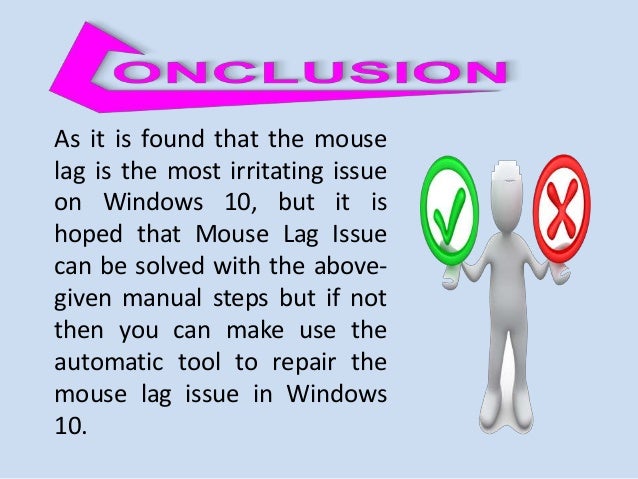 CONCLUSION

As it is found that the mouse lag is the most irritating issue on Windows 10, but it is hoped that Mouse Lag Issue can be solved with the above-given manual steps but if not then you can make use the automatic tool to repair the mouse lag issue in Windows 10.